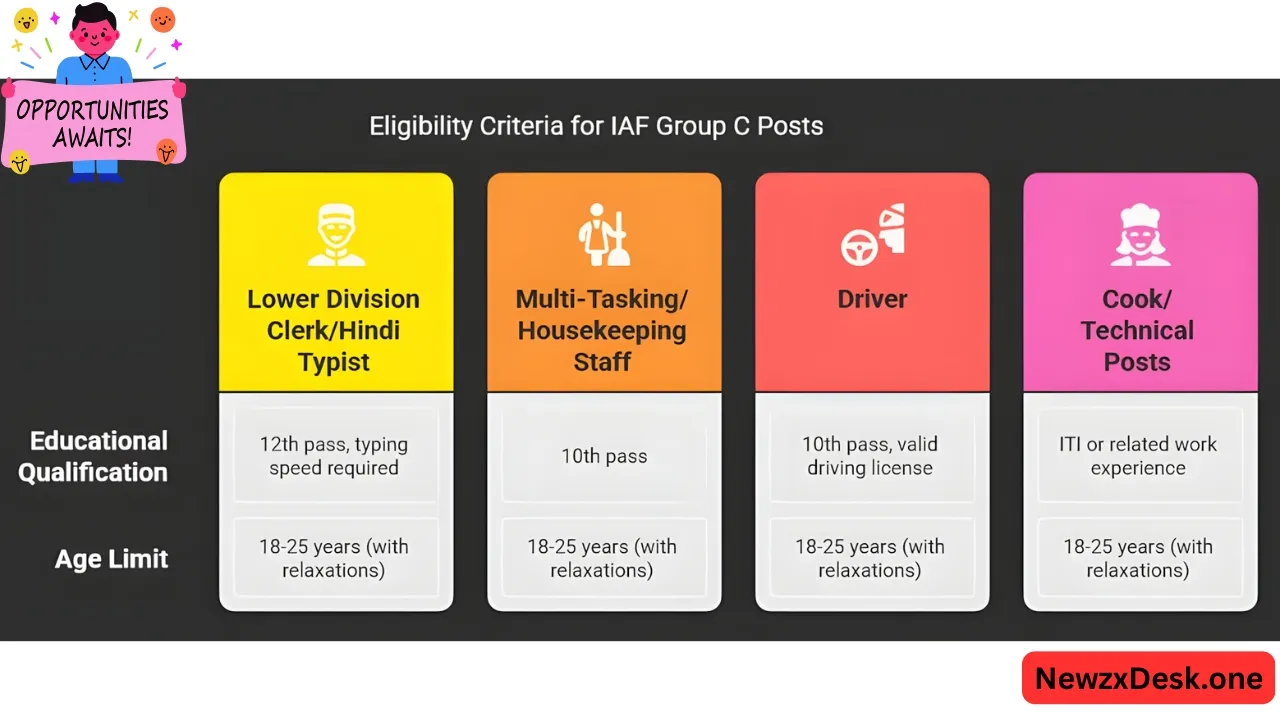 OPPORTUNITIES AWAITS!

Eligibility Criteria for IAF Group C Posts

| | Lower Division Clerk/Hindi Typist | Multi-Tasking/ Housekeeping Staff | Driver | Cook/ Technical Posts |
|---|---|---|---|---|
| Educational Qualification | 12th pass, typing speed required | 10th pass | 10th pass, valid driving license | ITI or related work experience |
| Age Limit | 18-25 years (with relaxations) | 18-25 years (with relaxations) | 18-25 years (with relaxations) | 18-25 years (with relaxations) |

NewzxDesk.one